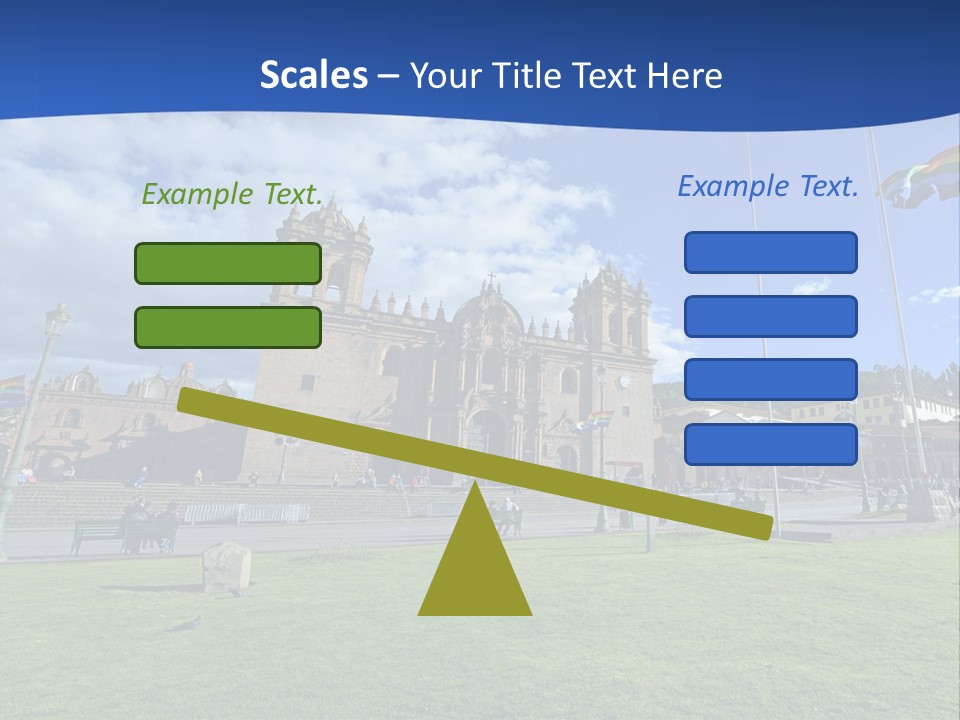 Scales – Your Title Text Here

Example Text.

Example Text.